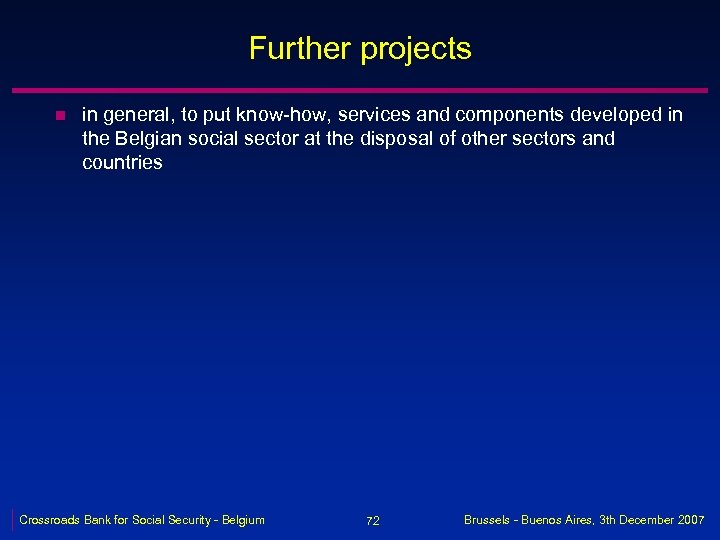 Further projects

in general, to put know-how, services and components developed in the Belgian social sector at the disposal of other sectors and countries

Crossroads Bank for Social Security - Belgium

72

Brussels - Buenos Aires, 3th December 2007